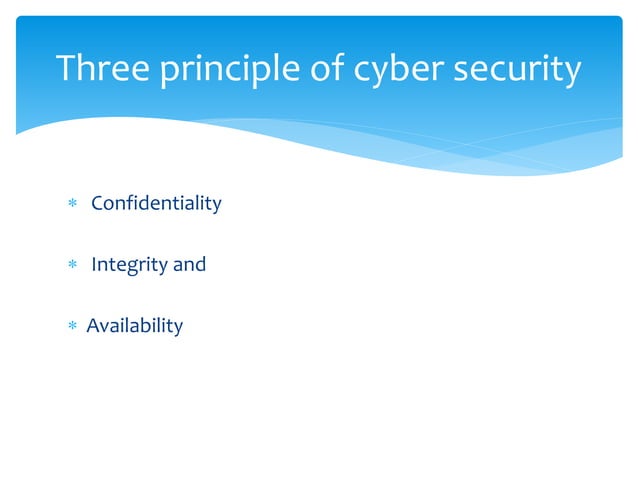 Three principle of cyber security

* Confidentiality

* Integrity and

* Availability